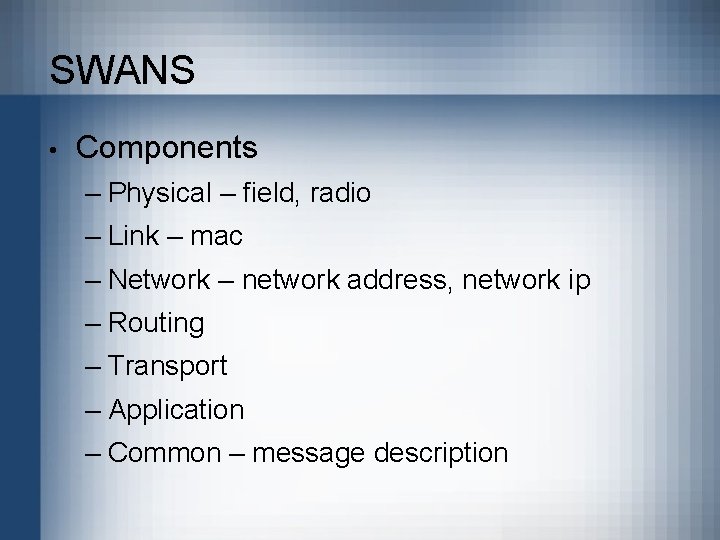 SWANS

• Components
– Physical – field, radio
– Link – mac
– Network – network address, network ip
– Routing
– Transport
– Application
– Common – message description